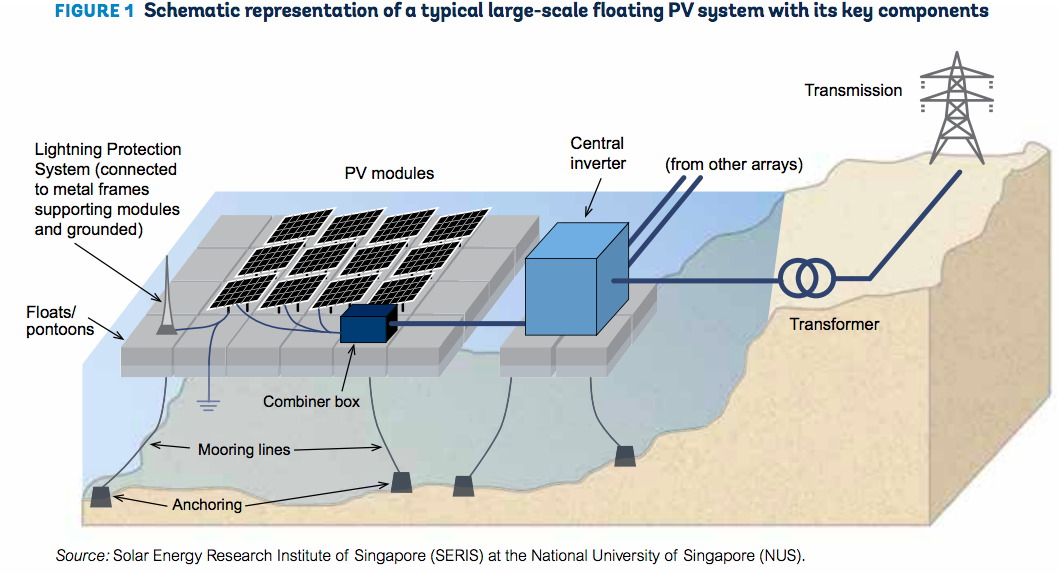 FIGURE 1 Schematic representation of a typical large-scale floating PV system with its key components

Transmission

Lightning Protection System (connected to metal frames supporting modules and grounded)

PV modules

Central inverter

(from other arrays)

Floats/ pontoons

Transformer

Combiner box

Mooring lines

Anchoring

Source: Solar Energy Research Institute of Singapore (SERIS) at the National University of Singapore (NUS).